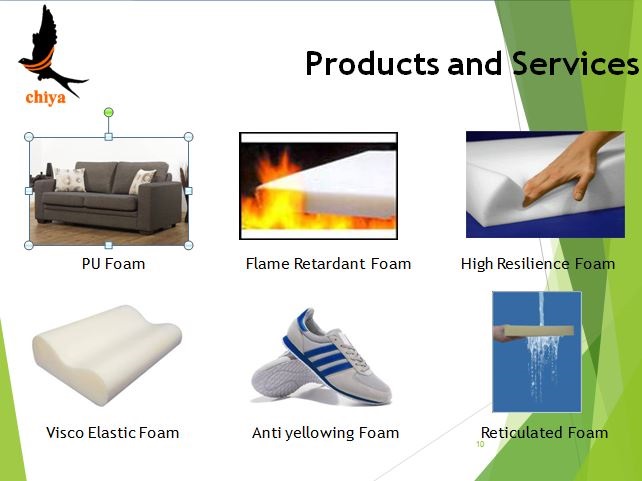 chiya

Products and Services

PU Foam

Flame Retardant Foam

High Resilience Foam

Visco Elastic Foam

Anti yellowing Foam

Reticulated Foam

10